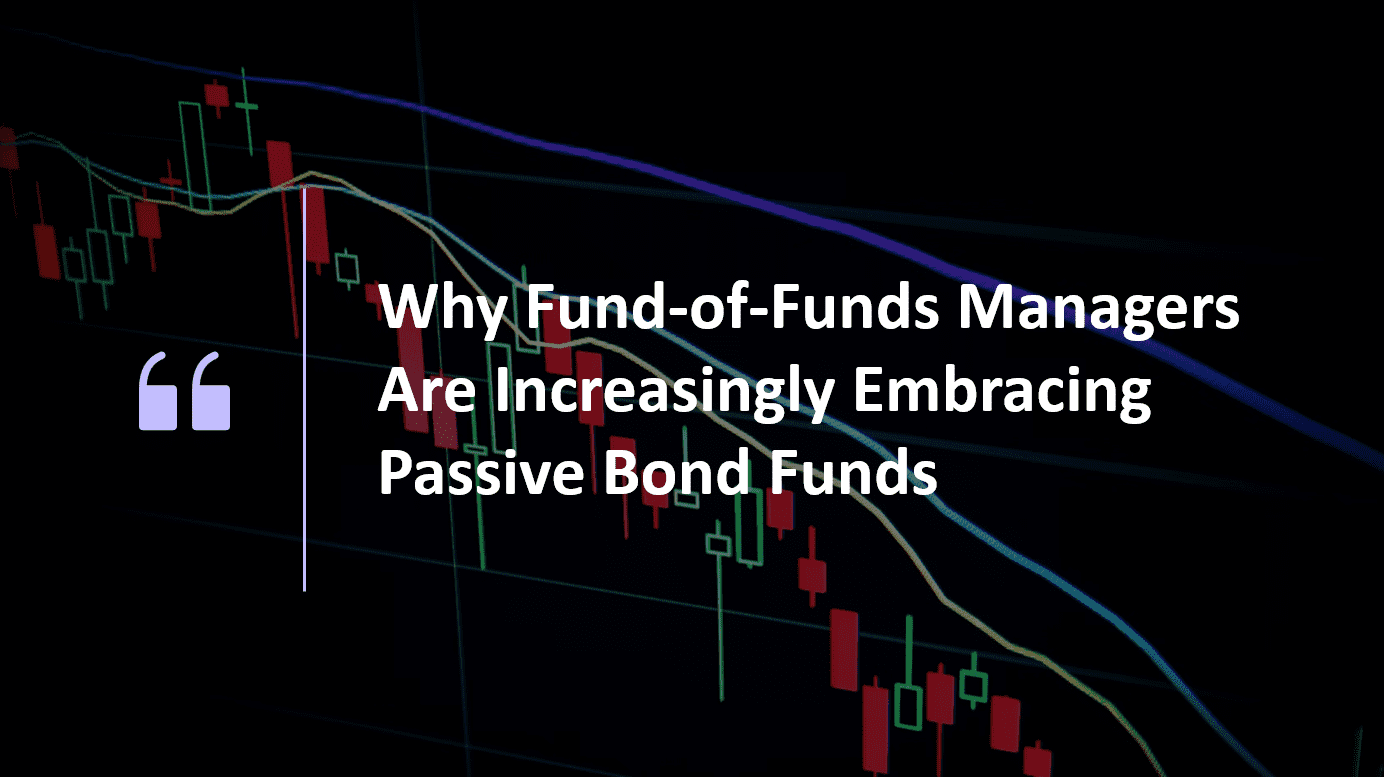 “

Why Fund-of-Funds Managers Are Increasingly Embracing Passive Bond Funds